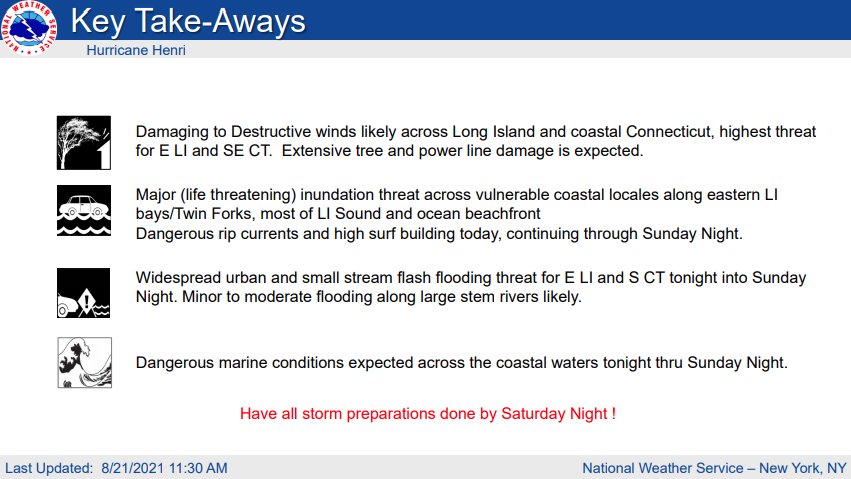 NATIONAL WEATHER SERVICE

Key Take-Aways

Hurricane Henri

Damaging to Destructive winds likely across Long Island and coastal Connecticut, highest threat for E LI and SE CT. Extensive tree and power line damage is expected.

Major (life threatening) inundation threat across vulnerable coastal locales along eastern LI bays/Twin Forks, most of LI Sound and ocean beachfront
Dangerous rip currents and high surf building today, continuing through Sunday Night.

Widespread urban and small stream flash flooding threat for E LI and S CT tonight into Sunday Night. Minor to moderate flooding along large stem rivers likely.

Dangerous marine conditions expected across the coastal waters tonight thru Sunday Night.

Have all storm preparations done by Saturday Night !

Last Updated: 8/21/2021 11:30 AM

National Weather Service – New York, NY